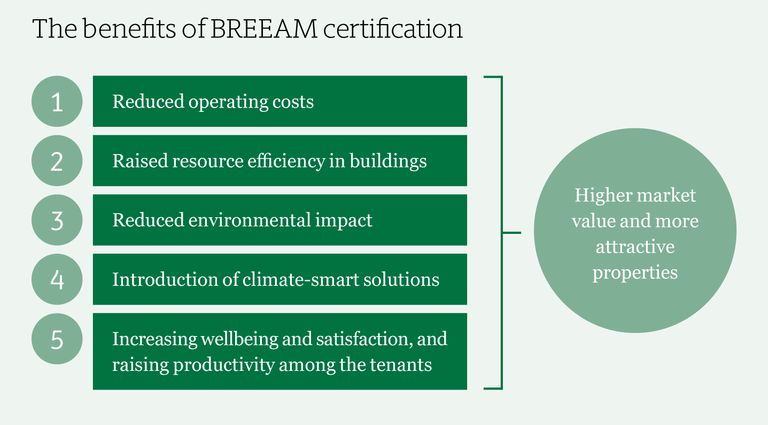 The benefits of BREEAM certification

1 Reduced operating costs

2 Raised resource efficiency in buildings

3 Reduced environmental impact

4 Introduction of climate-smart solutions

5 Increasing wellbeing and satisfaction, and raising productivity among the tenants

Higher market value and more attractive properties